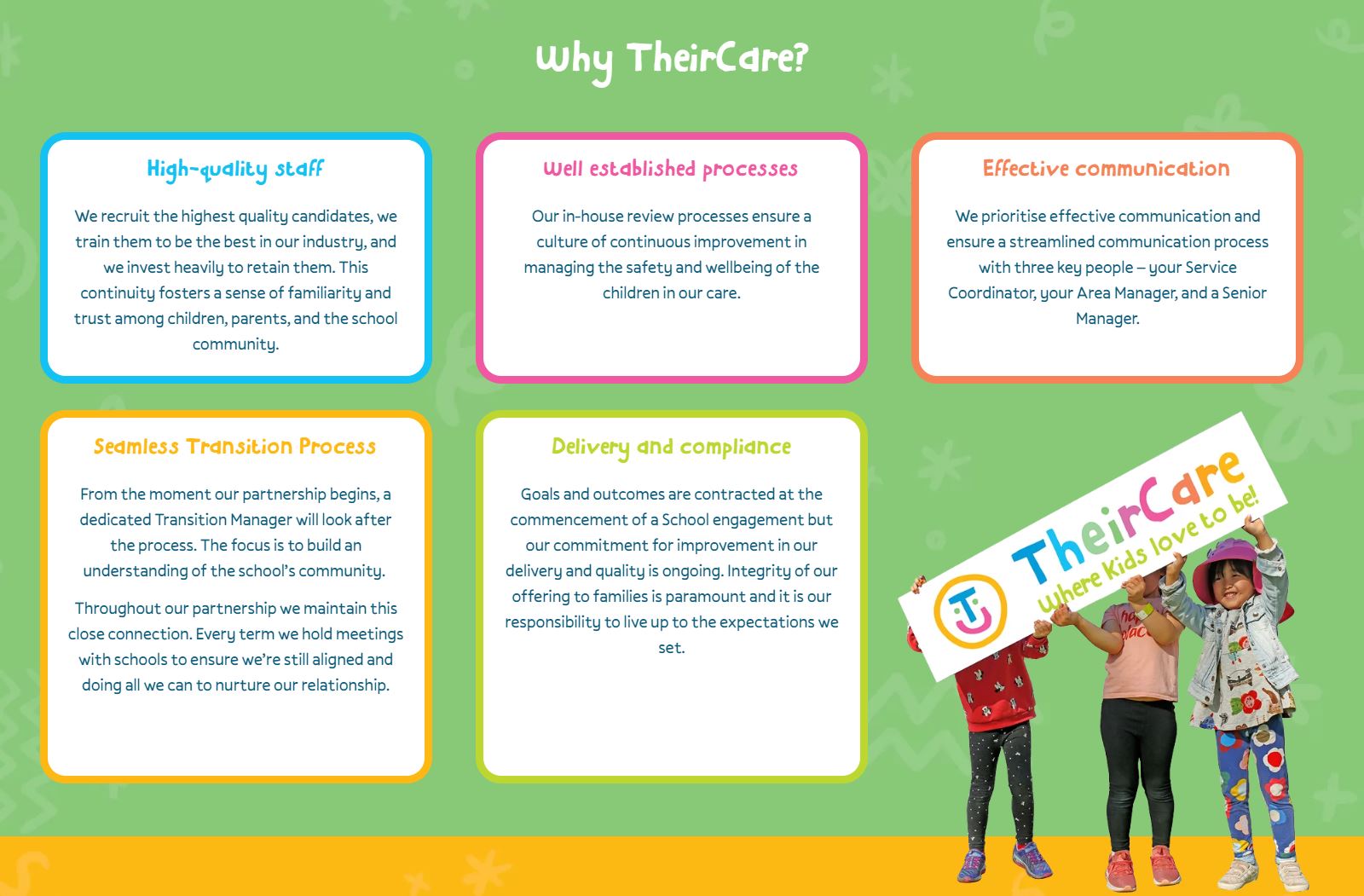 Why TheirCare?

High-quality staff

We recruit the highest quality candidates, we train them to be the best in our industry, and we invest heavily to retain them. This continuity fosters a sense of familiarity and trust among children, parents, and the school community.

Well established processes

Our in-house review processes ensure a culture of continuous improvement in managing the safety and wellbeing of the children in our care.

Effective communication

We prioritise effective communication and ensure a streamlined communication process with three key people – your Service Coordinator, your Area Manager, and a Senior Manager.

Seamless Transition Process

From the moment our partnership begins, a dedicated Transition Manager will look after the process. The focus is to build an understanding of the school's community.

Throughout our partnership we maintain this close connection. Every term we hold meetings with schools to ensure we're still aligned and doing all we can to nurture our relationship.

Delivery and compliance

Goals and outcomes are contracted at the commencement of a School engagement but our commitment for improvement in our delivery and quality is ongoing. Integrity of our offering to families is paramount and it is our responsibility to live up to the expectations we set.

TheirCare
where kids love to be!